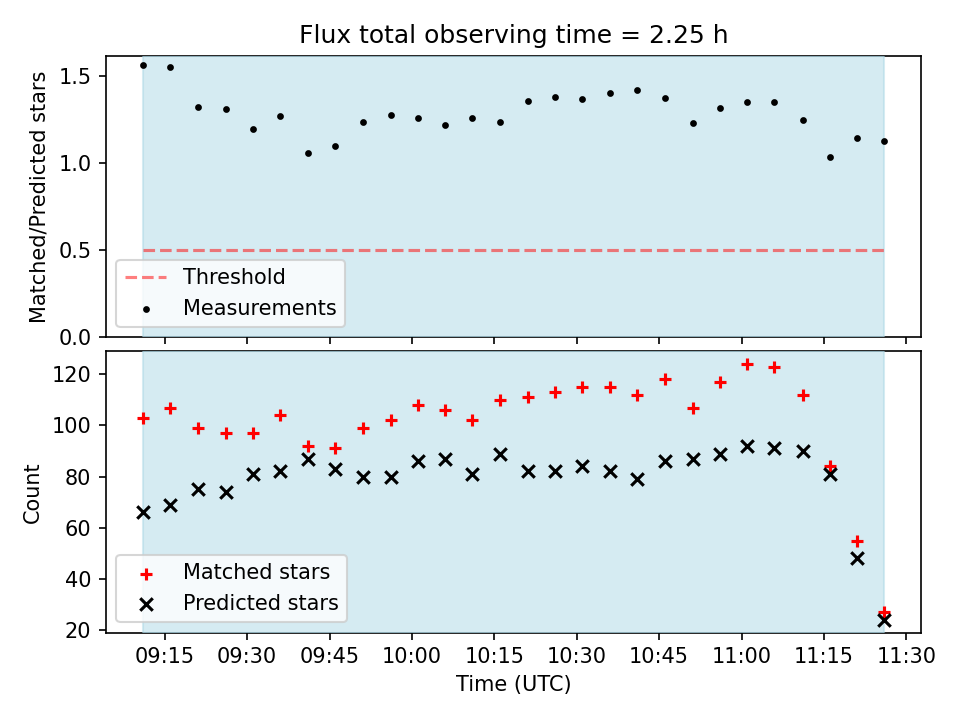 Flux total observing time = 2.25 h

Matched/Predicted stars

1.5
1.0
0.5
0.0

Threshold
Measurements

Count

120
100
80
60
40
20

Matched stars
Predicted stars

09:15 09:30 09:45 10:00 10:15 10:30 10:45 11:00 11:15 11:30

Time (UTC)